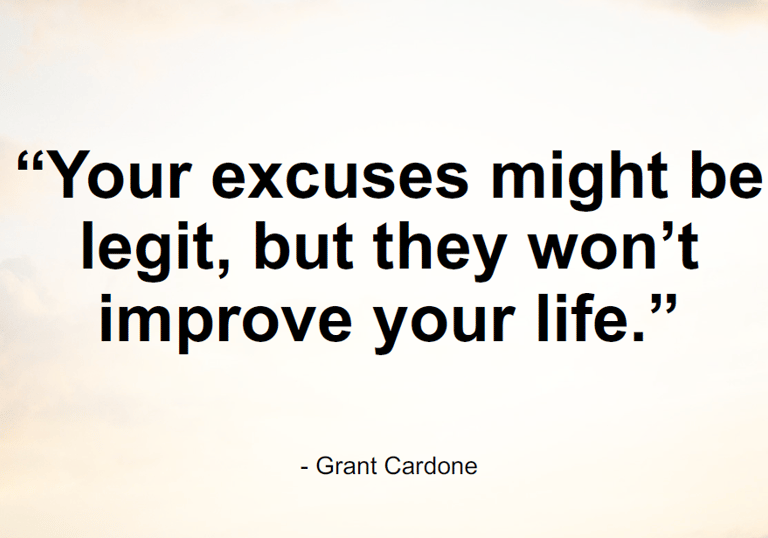 “Your excuses might be legit, but they won’t improve your life.”

- Grant Cardone